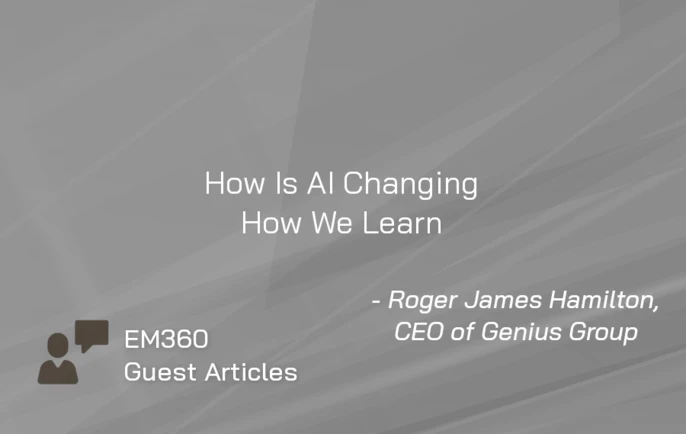 How Is AI Changing
How We Learn

- Roger James Hamilton,
CEO of Genius Group

EM360
Guest Articles